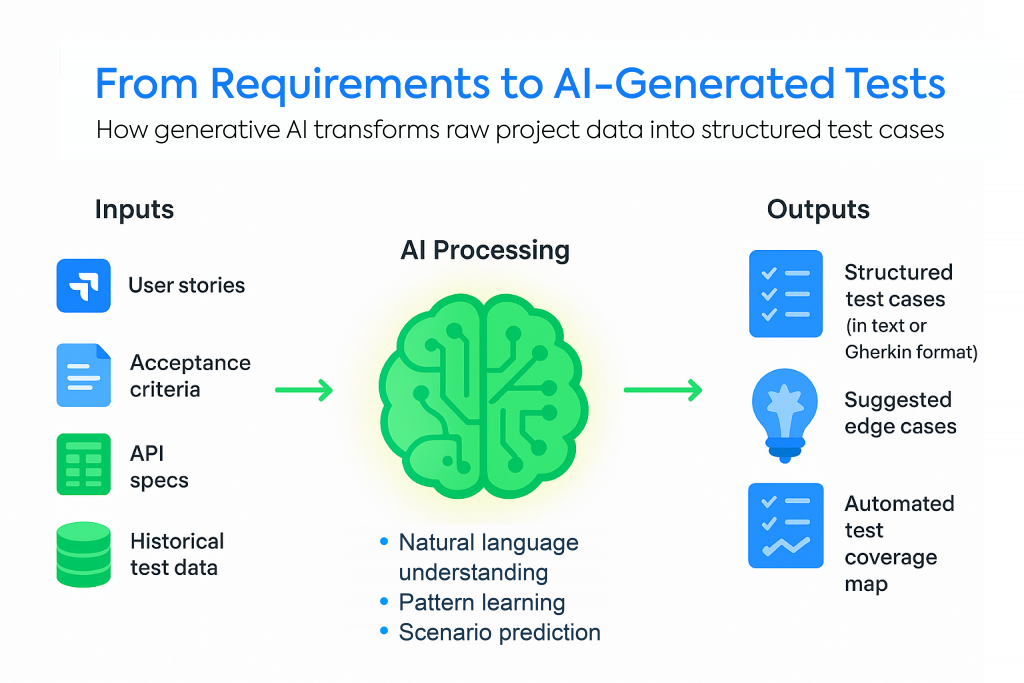 From Requirements to AI-Generated Tests

How generative AI transforms raw project data into structured test cases

Inputs

User stories

Acceptance criteria

API specs

Historical test data

AI Processing

• Natural language understanding
• Pattern learning
• Scenario prediction

Outputs

Structured test cases (in text or Gherkin format)

Suggested edge cases

Automated test coverage map